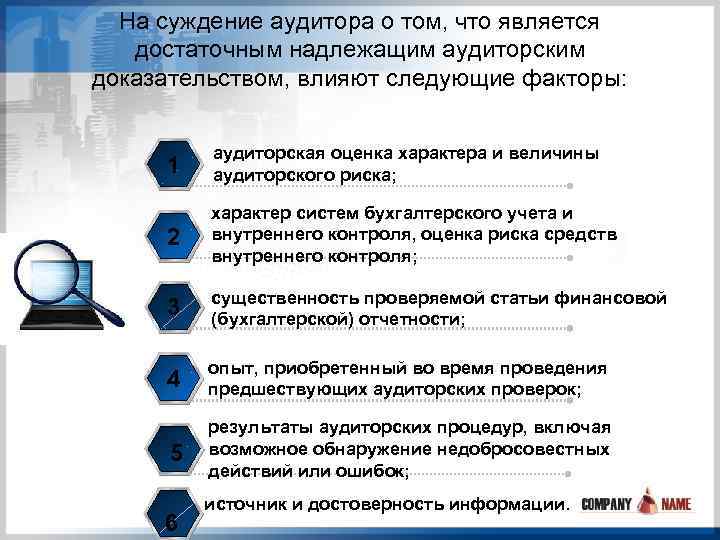 На суждение аудитора о том, что является достаточным надлежащим аудиторским доказательством, влияют следующие факторы:

1
аудиторская оценка характера и величины аудиторского риска;

2
характер систем бухгалтерского учета и внутреннего контроля, оценка риска средств внутреннего контроля;

3
существенность проверяемой статьи финансовой (бухгалтерской) отчетности;

4
опыт, приобретенный во время проведения предшествующих аудиторских проверок;

5
результаты аудиторских процедур, включая возможное обнаружение недобросовестных действий или ошибок;

6
источник и достоверность информации.

COMPANY NAME